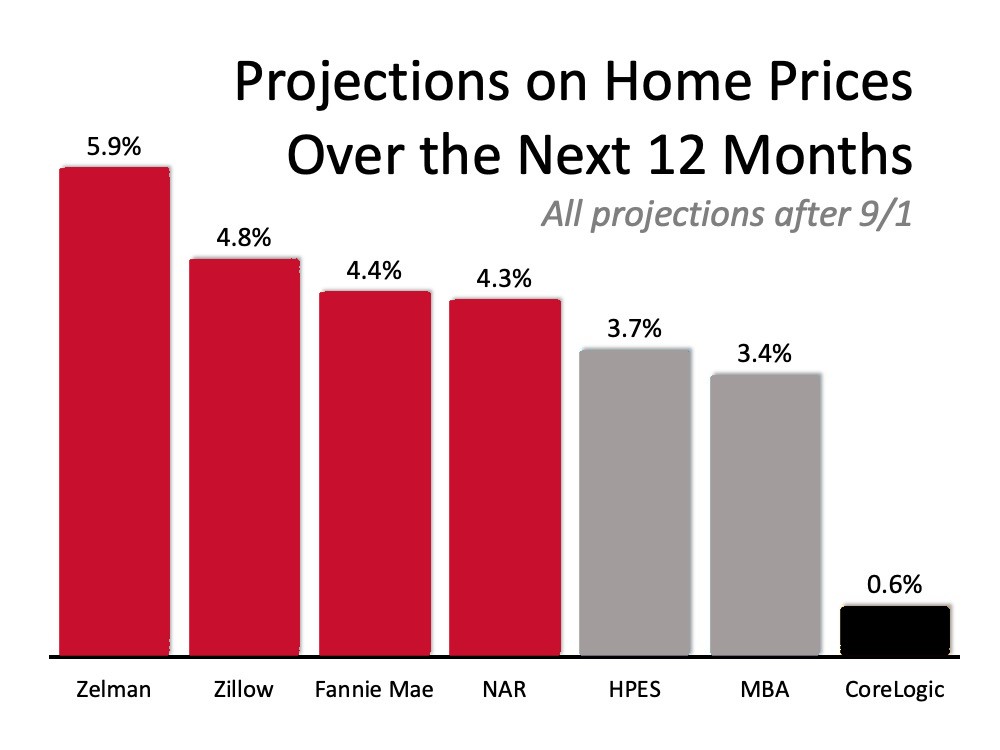 Projections on Home Prices Over the Next 12 Months

All projections after 9/1

5.9%
4.8%
4.4%
4.3%
3.7%
3.4%
0.6%

Zelman
Zillow
Fannie Mae
NAR
HPES
MBA
CoreLogic